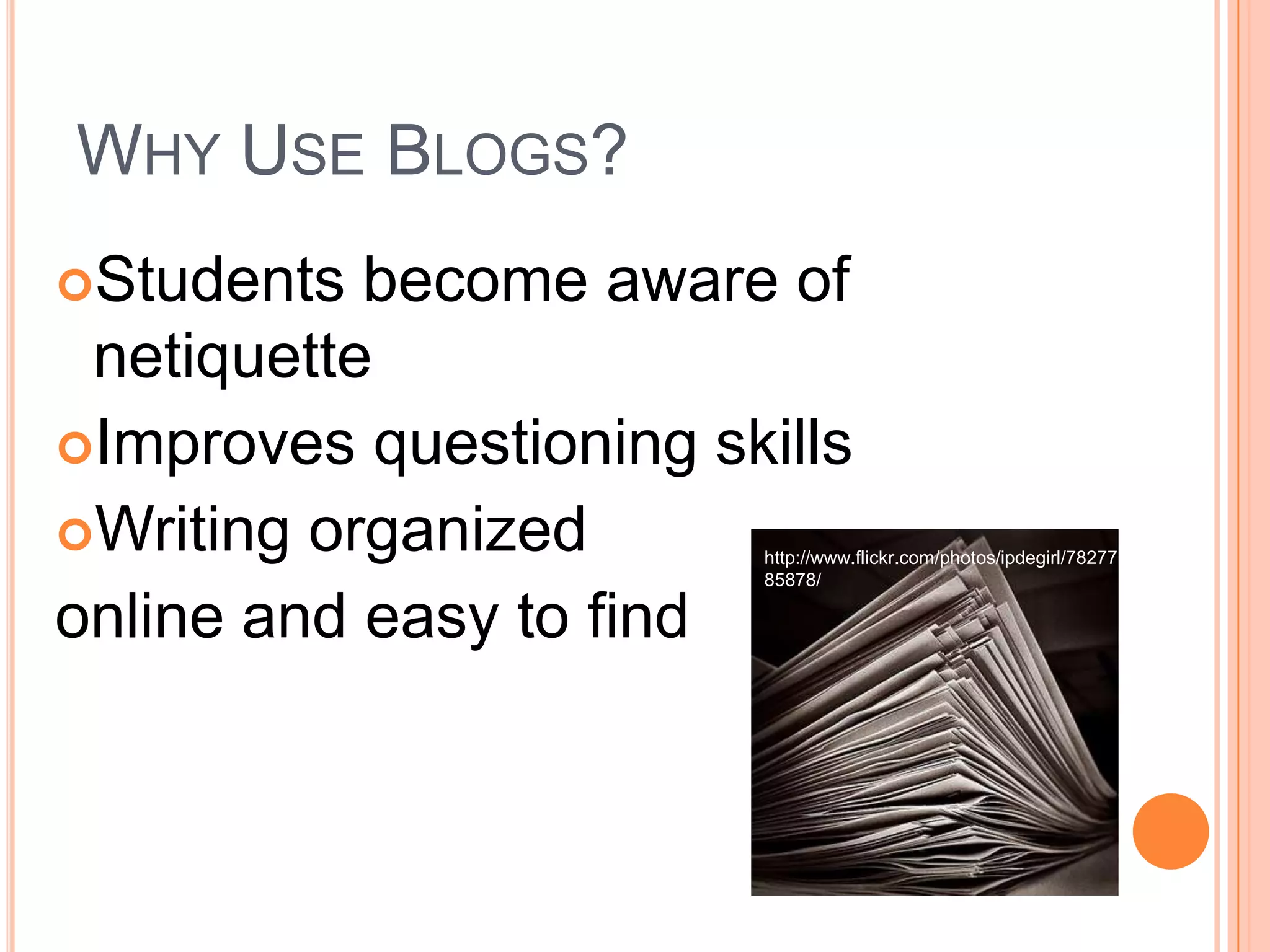 WHY USE BLOGS?

Students become aware of netiquette

Improves questioning skills

Writing organized

online and easy to find

http://www.flickr.com/photos/ipdegirl/7827785878/